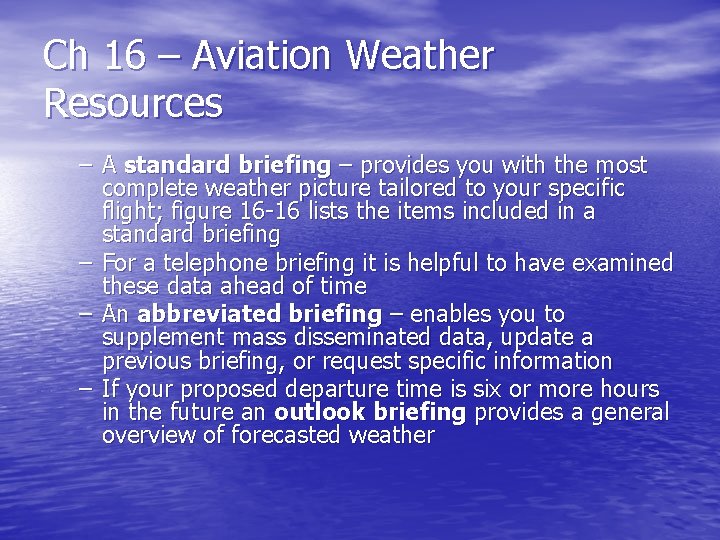 Ch 16 – Aviation Weather Resources

– A standard briefing – provides you with the most complete weather picture tailored to your specific flight; figure 16-16 lists the items included in a standard briefing

– For a telephone briefing it is helpful to have examined these data ahead of time

– An abbreviated briefing – enables you to supplement mass disseminated data, update a previous briefing, or request specific information

– If your proposed departure time is six or more hours in the future an outlook briefing provides a general overview of forecasted weather